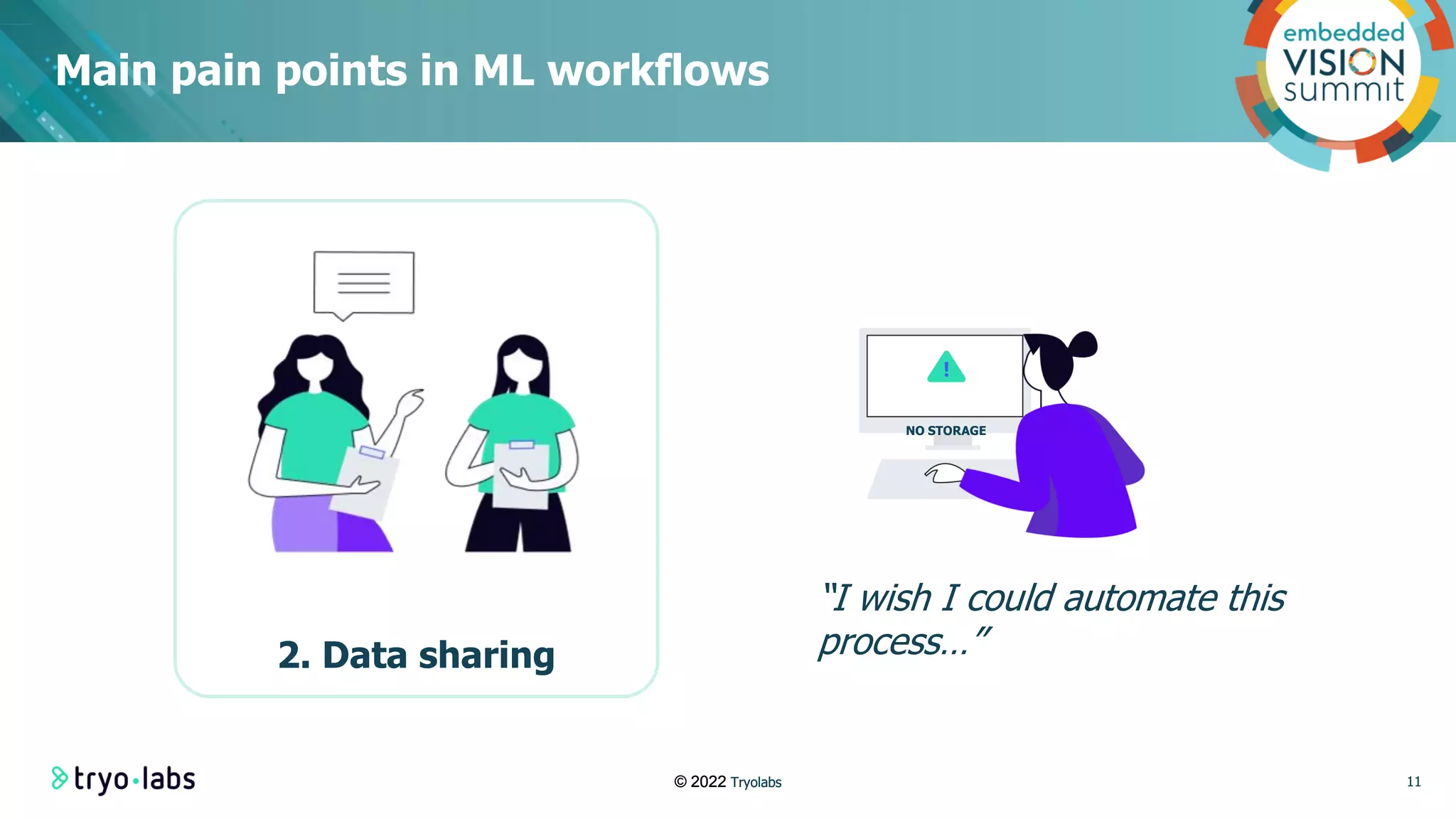 Main pain points in ML workflows

embedded VISION summit

2. Data sharing

NO STORAGE

"I wish I could automate this process..."

tryo·labs

© 2022 Tryolabs

11